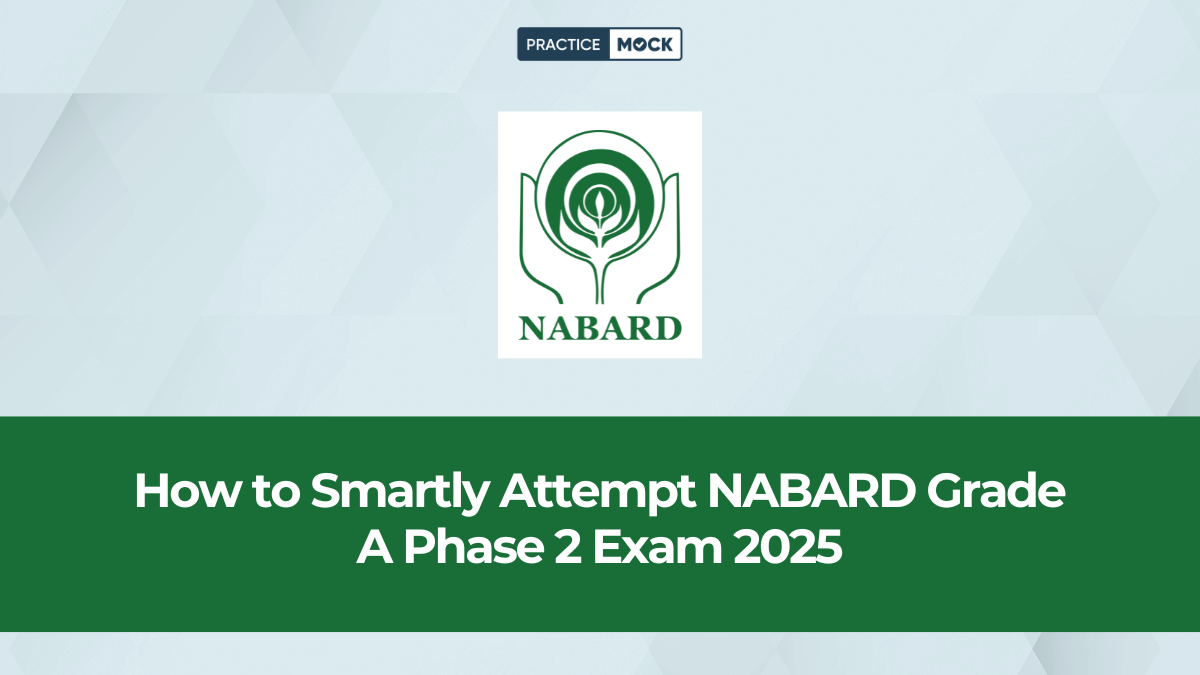 PRACTICE MOCK

NABARD

How to Smartly Attempt NABARD Grade A Phase 2 Exam 2025